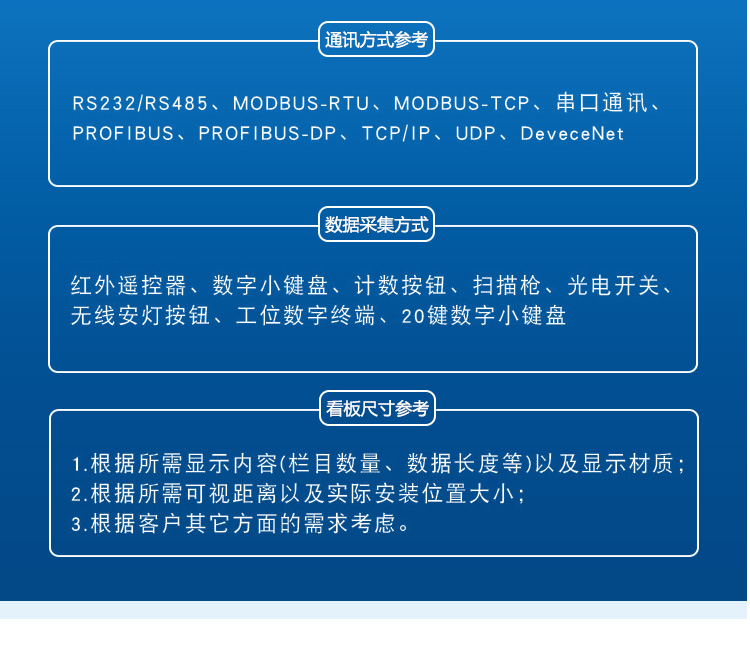 通讯方式参考

RS232/RS485、MODBUS-RTU、MODBUS-TCP、串口通讯、PROFIBUS、PROFIBUS-DP、TCP/IP、UDP、DeveceNet

数据采集方式

红外遥控器、数字小键盘、计数按钮、扫描枪、光电开关、无线安灯按钮、工位数字终端、20键数字小键盘

看板尺寸参考

1.根据所需显示内容(栏目数量、数据长度等)以及显示材质;
2.根据所需可视距离以及实际安装位置大小;
3.根据客户其它方面的需求考虑。